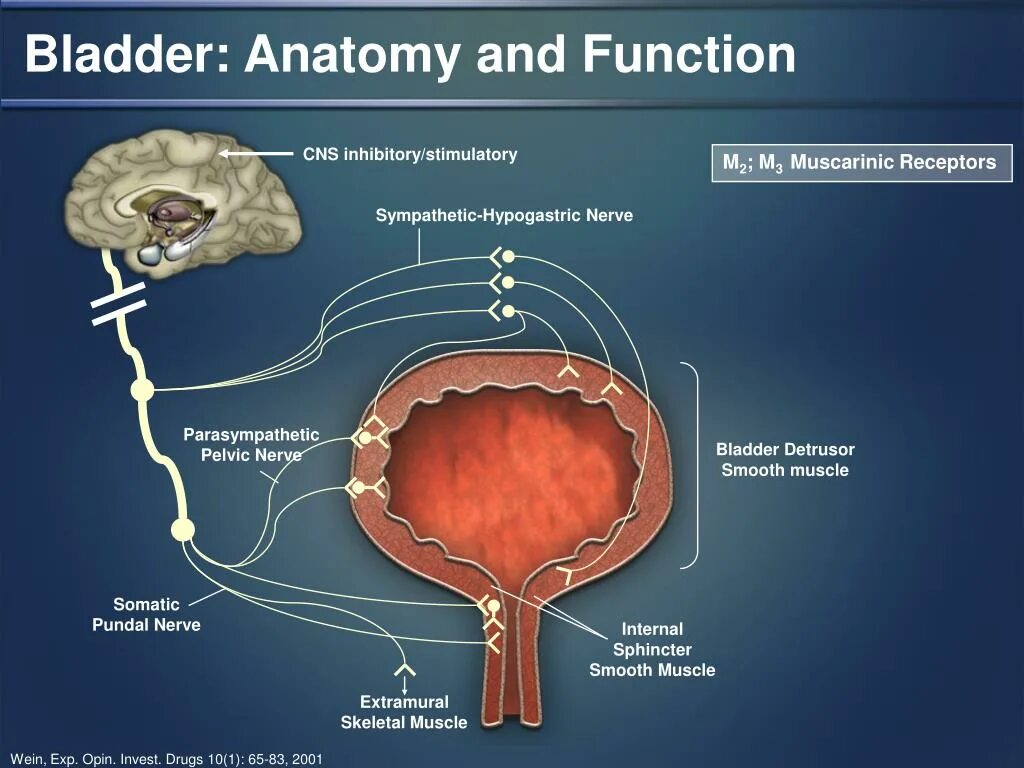 Bladder: Anatomy and Function

CNS inhibitory/stimulatory

$M_2$; $M_3$ Muscarinic Receptors

Sympathetic-Hypogastric Nerve

Parasympathetic Pelvic Nerve

Bladder Detrusor Smooth muscle

Somatic Pundal Nerve

Internal Sphincter Smooth Muscle

Extramural Skeletal Muscle

Wein, Exp. Opin. Invest. Drugs 10(1): 65-83, 2001